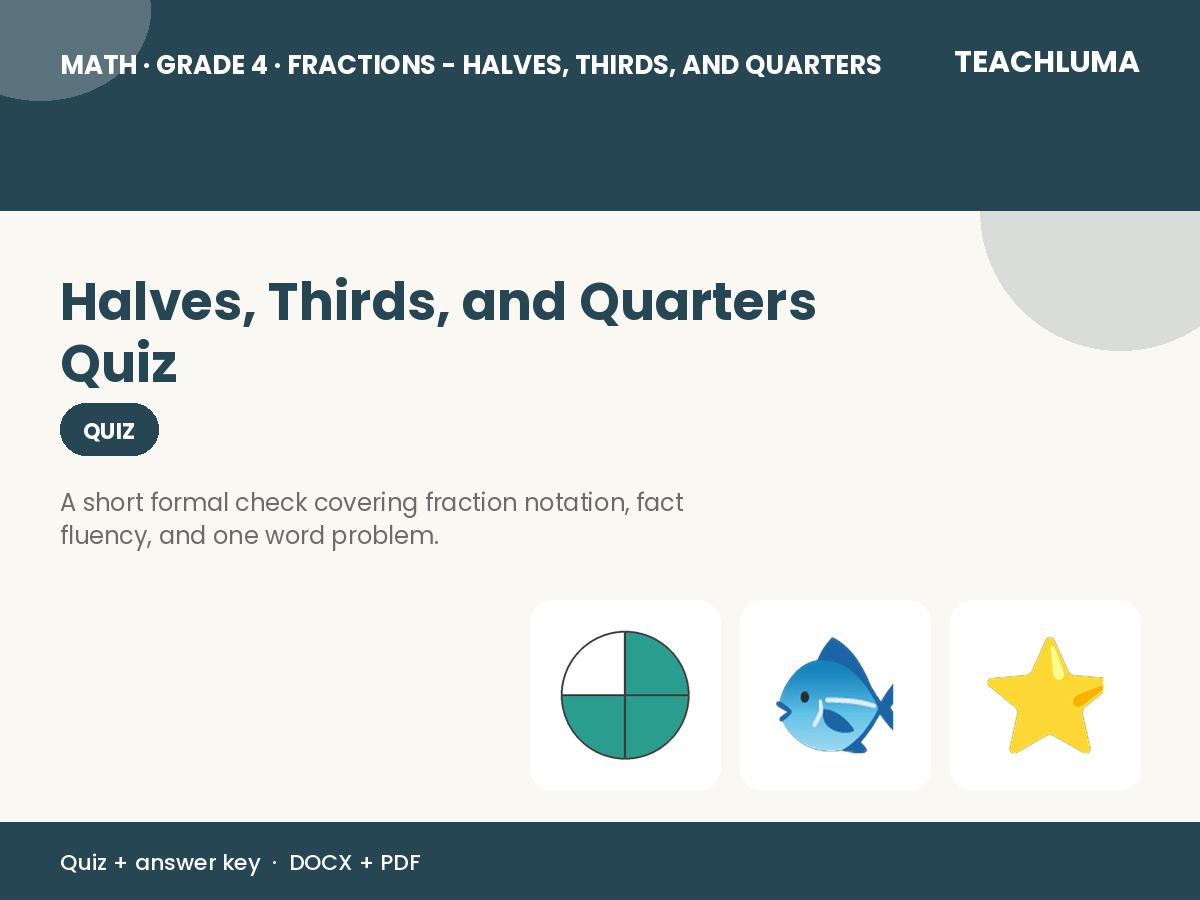 MATH · GRADE 4 · FRACTIONS - HALVES, THIRDS, AND QUARTERS

TEACHLUMA

Halves, Thirds, and Quarters Quiz

QUIZ

A short formal check covering fraction notation, fact fluency, and one word problem.

Quiz + answer key · DOCX + PDF